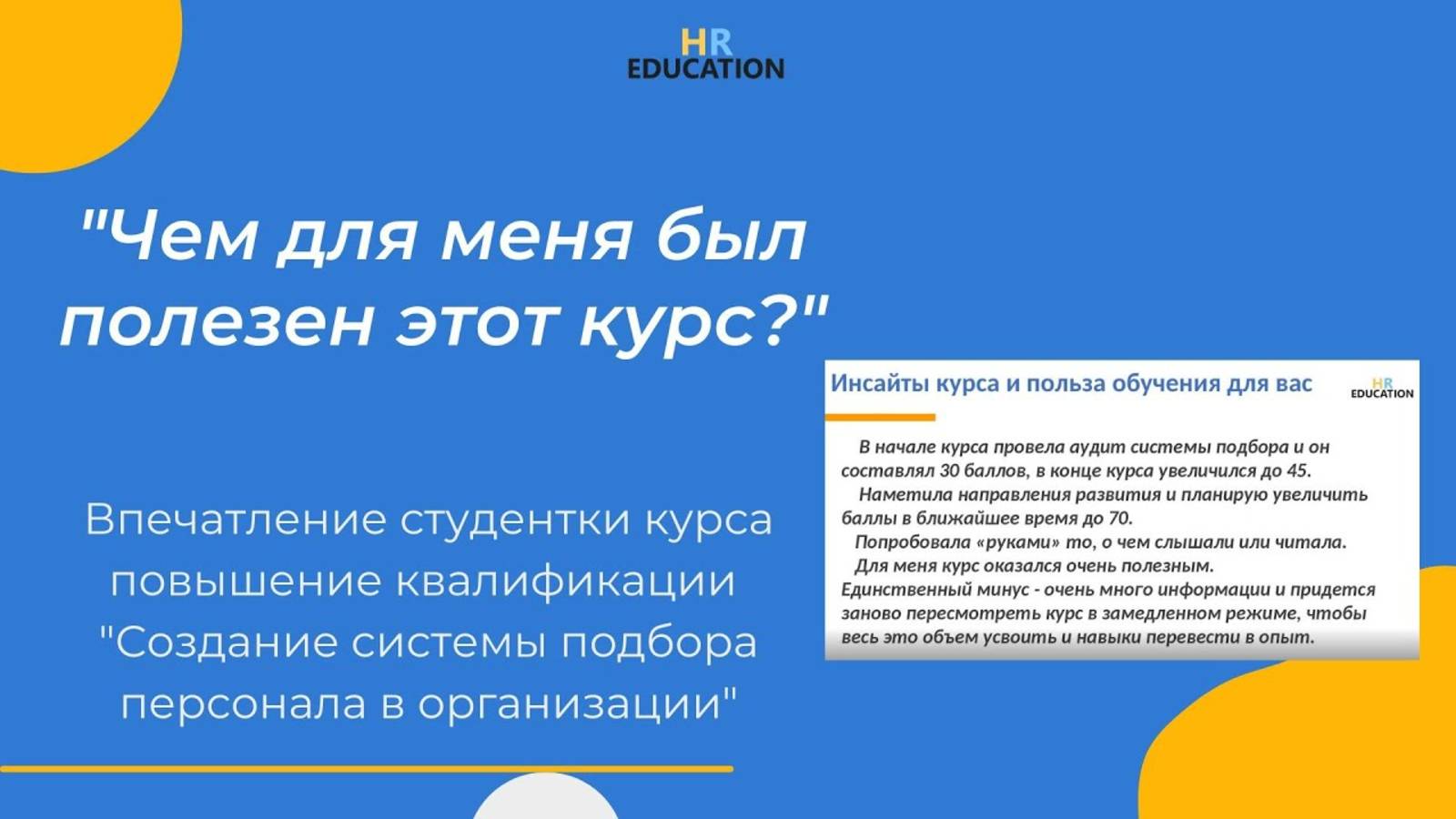 HR
EDUCATION

"Чем для меня был полезен этот курс?"

Впечатление студентки курса повышение квалификации "Создание системы подбора персонала в организации"

Инсайты курса и польза обучения для вас

HR
EDUCATION

В начале курса провела аудит системы подбора и он составлял 30 баллов, в конце курса увеличился до 45.

Наметила направления развития и планирую увеличить баллы в ближайшее время до 70.

Попробовала «руками» то, о чем слышали или читала.

Для меня курс оказался очень полезным.

Единственный минус - очень много информации и придется заново пересмотреть курс в замедленном режиме, чтобы весь это объем усвоить и навыки перевести в опыт.